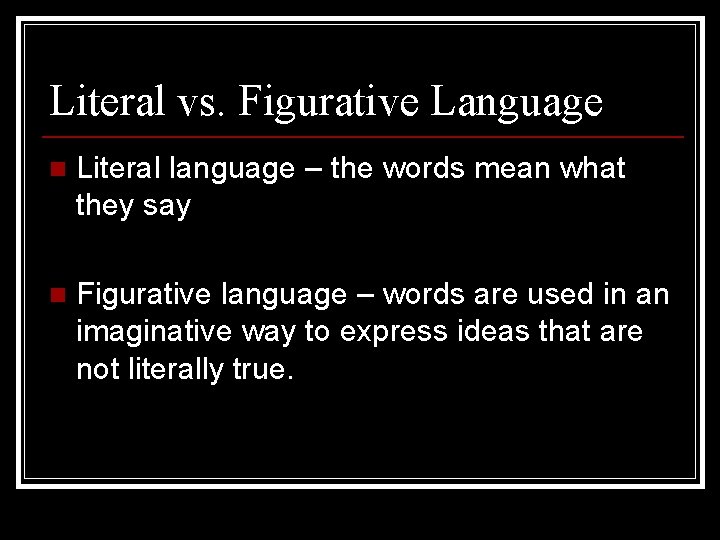 Literal vs. Figurative Language

Literal language – the words mean what they say

Figurative language – words are used in an imaginative way to express ideas that are not literally true.